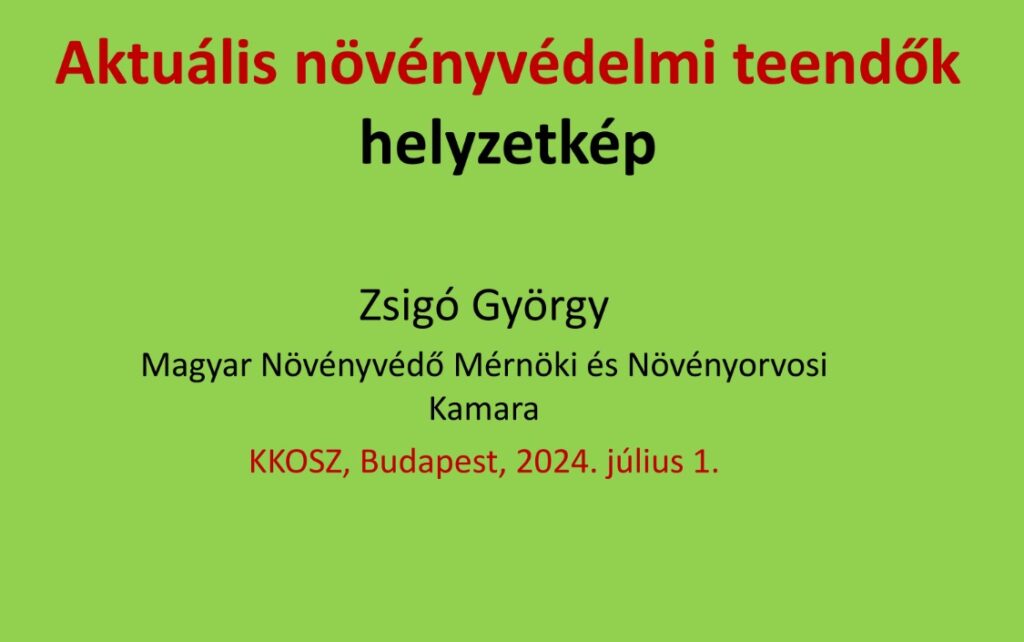 Aktuális növényvédelmi teendők
helyzetkép

Zsigó György
Magyar Növényvédő Mérnöki és Növényorvosi Kamara
KKOSZ, Budapest, 2024. július 1.